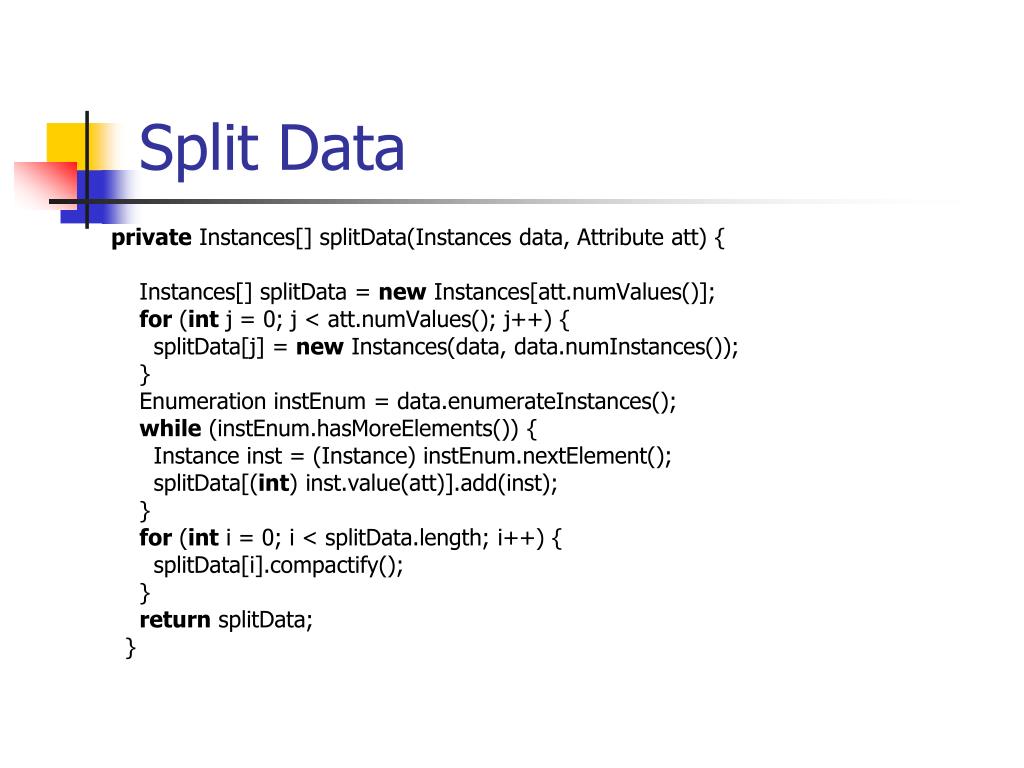 Split Data

private Instances[] splitData(Instances data, Attribute att) {

Instances[] splitData = new Instances[att.numValues()];
for (int j = 0; j < att.numValues(); j++) {
splitData[j] = new Instances(data, data.numInstances());
}
Enumeration instEnum = data.enumerateInstances();
while (instEnum.hasMoreElements()) {
Instance inst = (Instance) instEnum.nextElement();
splitData[(int) inst.value(att)].add(inst);
}
for (int i = 0; i < splitData.length; i++) {
splitData[i].compactify();
}
return splitData;
}